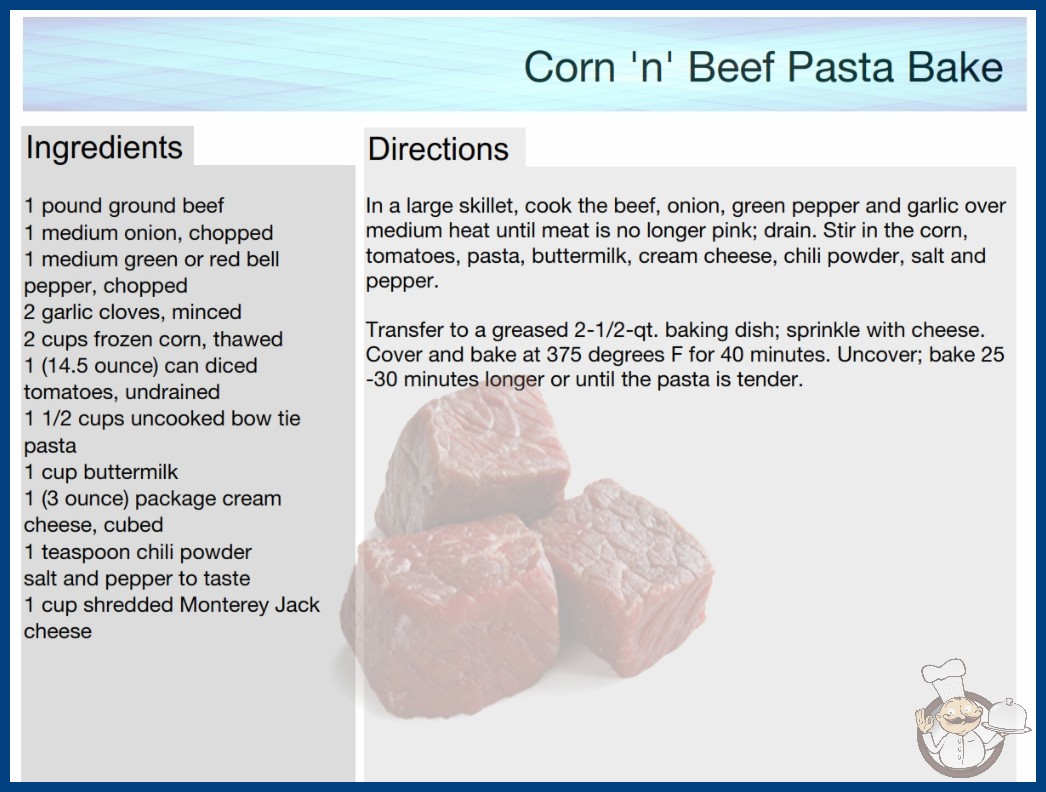 Corn 'n' Beef Pasta Bake

Ingredients

1 pound ground beef
1 medium onion, chopped
1 medium green or red bell pepper, chopped
2 garlic cloves, minced
2 cups frozen corn, thawed
1 (14.5 ounce) can diced tomatoes, undrained
1 1/2 cups uncooked bow tie pasta
1 cup buttermilk
1 (3 ounce) package cream cheese, cubed
1 teaspoon chili powder
salt and pepper to taste
1 cup shredded Monterey Jack cheese

Directions

In a large skillet, cook the beef, onion, green pepper and garlic over medium heat until meat is no longer pink; drain. Stir in the corn, tomatoes, pasta, buttermilk, cream cheese, chili powder, salt and pepper.

Transfer to a greased 2-1/2-qt. baking dish; sprinkle with cheese. Cover and bake at 375 degrees F for 40 minutes. Uncover; bake 25 -30 minutes longer or until the pasta is tender.